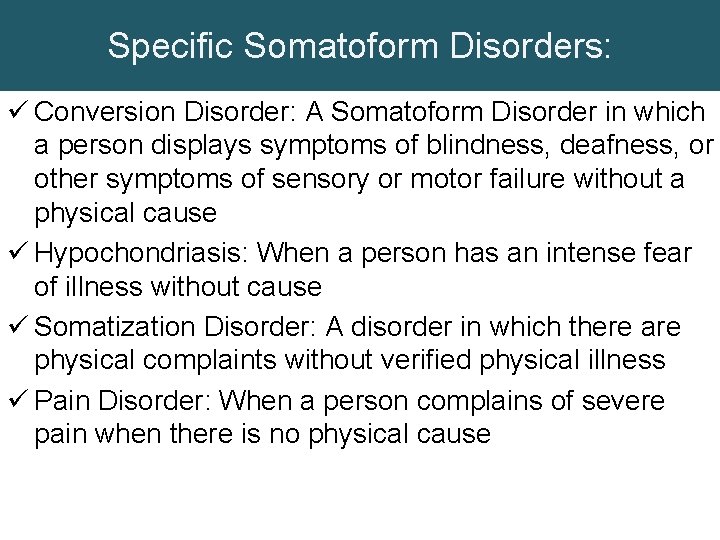 Specific Somatoform Disorders:

✓ Conversion Disorder: A Somatoform Disorder in which a person displays symptoms of blindness, deafness, or other symptoms of sensory or motor failure without a physical cause

✓ Hypochondriasis: When a person has an intense fear of illness without cause

✓ Somatization Disorder: A disorder in which there are physical complaints without verified physical illness

✓ Pain Disorder: When a person complains of severe pain when there is no physical cause